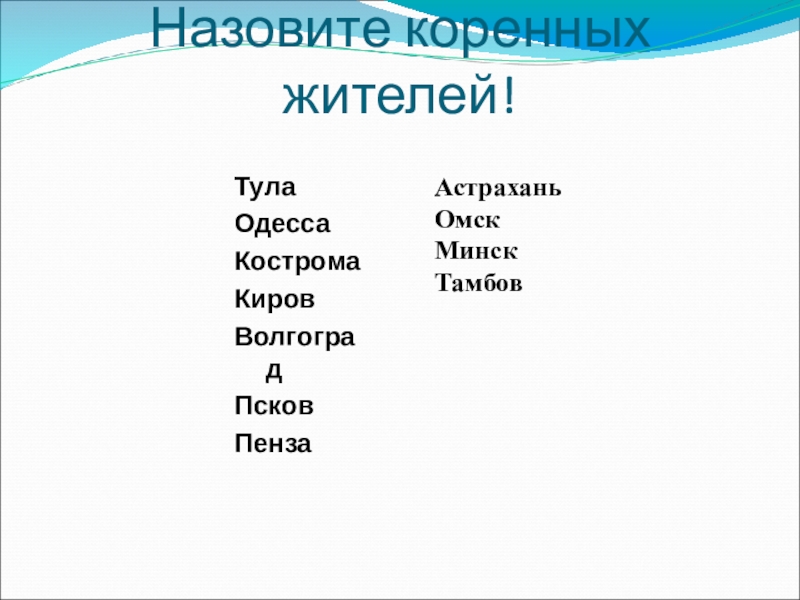 Назовите коренных жителей!

Тула
Одесса
Кострома
Киров
Волгоград
Псков
Пенза

Астрахань
Омск
Минск
Тамбов